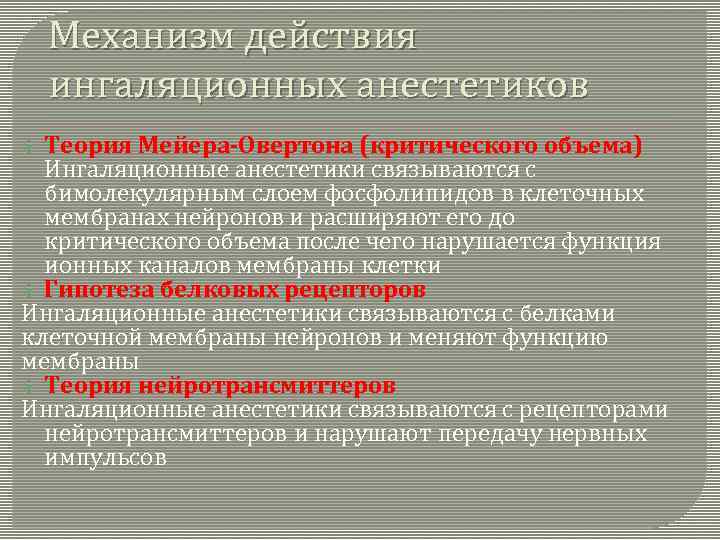 Механизм действия ингаляционных анестетиков

Теория Мейера-Овертона (критического объема) Ингаляционные анестетики связываются с бимолекулярным слоем фосфолипидов в клеточных мембранах нейронов и расширяют его до критического объема после чего нарушается функция ионных каналов мембраны клетки

Гипотеза белковых рецепторов
Ингаляционные анестетики связываются с белками клеточной мембраны нейронов и меняют функцию мембраны

Теория нейротрансмиттеров
Ингаляционные анестетики связываются с рецепторами нейротрансмиттеров и нарушают передачу нервных импульсов